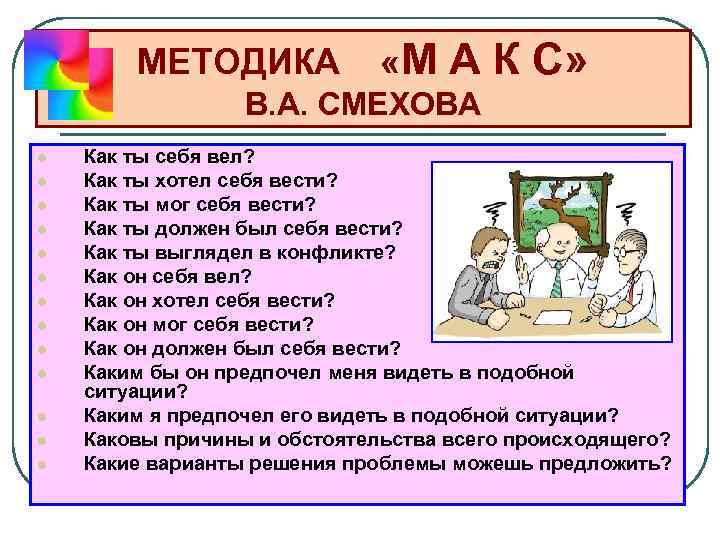 МЕТОДИКА «М А К С»
В.А. СМЕХОВА

- Как ты себя вел?
- Как ты хотел себя вести?
- Как ты мог себя вести?
- Как ты должен был себя вести?
- Как ты выглядел в конфликте?
- Как он себя вел?
- Как он хотел себя вести?
- Как он мог себя вести?
- Как он должен был себя вести?
- Каким бы он предпочел меня видеть в подобной ситуации?
- Каким я предпочел его видеть в подобной ситуации?
- Каковы причины и обстоятельства всего происходящего?
- Какие варианты решения проблемы можешь предложить?